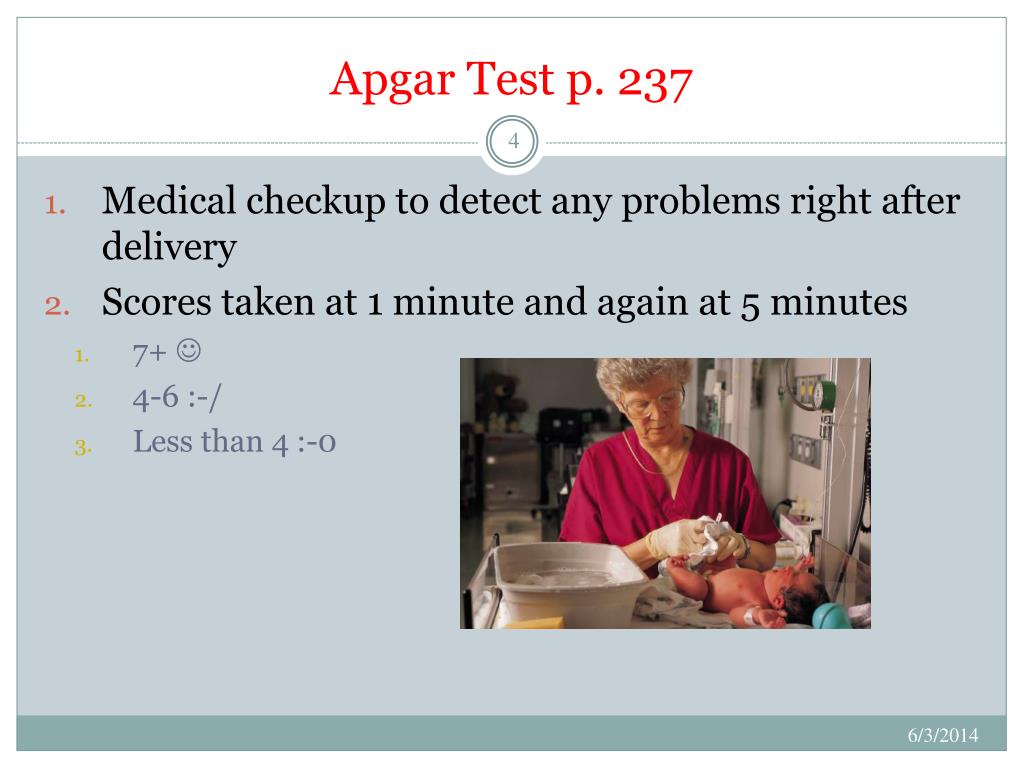 Apgar Test p. 237

4

1. Medical checkup to detect any problems right after delivery
2. Scores taken at 1 minute and again at 5 minutes
   1. 7+ ☺
   2. 4-6 :-/
   3. Less than 4 :-0

6/3/2014